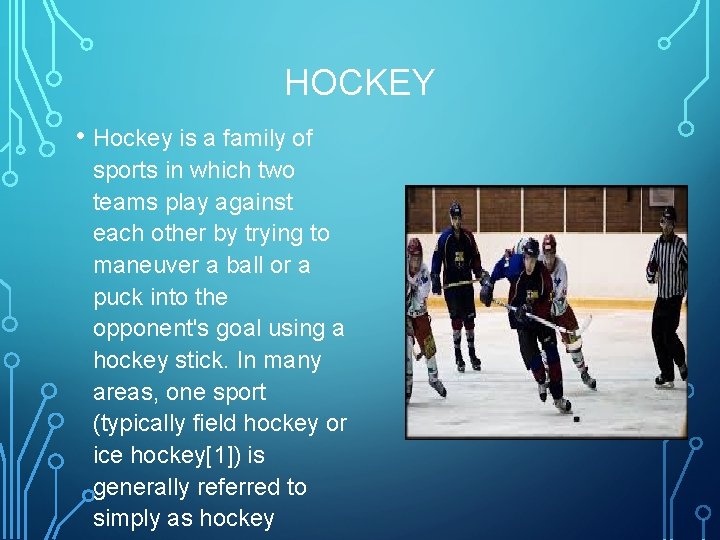 HOCKEY

• Hockey is a family of sports in which two teams play against each other by trying to maneuver a ball or a puck into the opponent's goal using a hockey stick. In many areas, one sport (typically field hockey or ice hockey[1]) is generally referred to simply as hockey